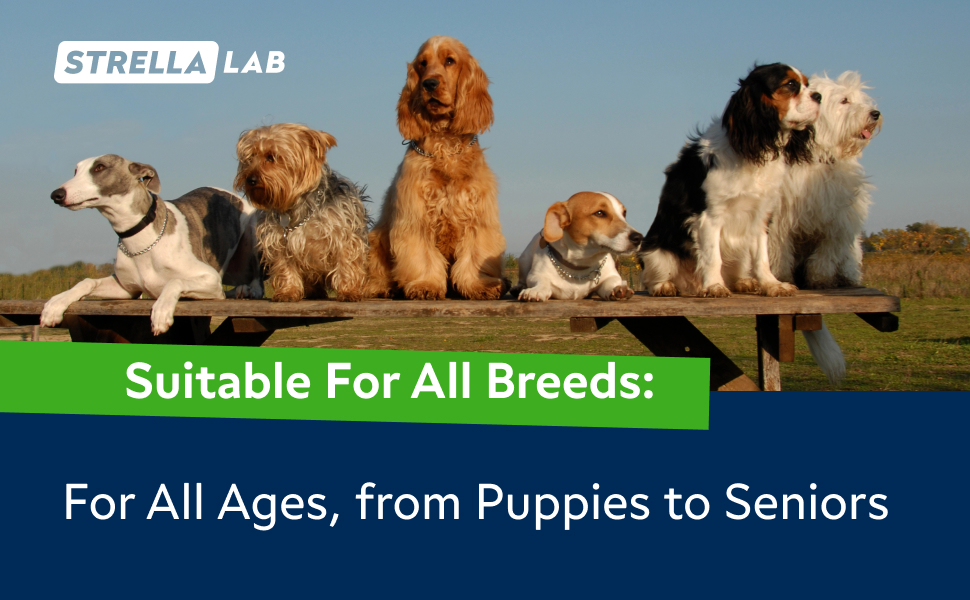 STRELLA LAB

Suitable For All Breeds:

For All Ages, from Puppies to Seniors